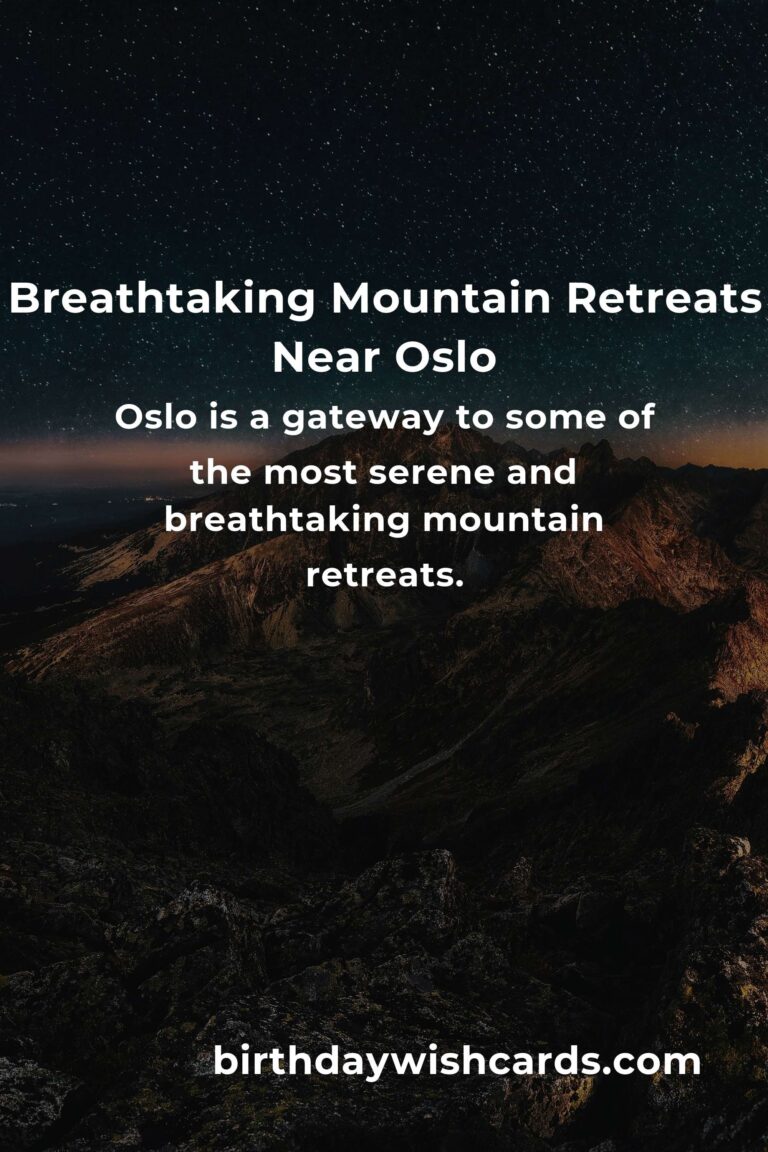 Breathtaking Mountain Retreats Near Oslo

Oslo is a gateway to some of the most serene and breathtaking mountain retreats.

birthdaywishcards.com